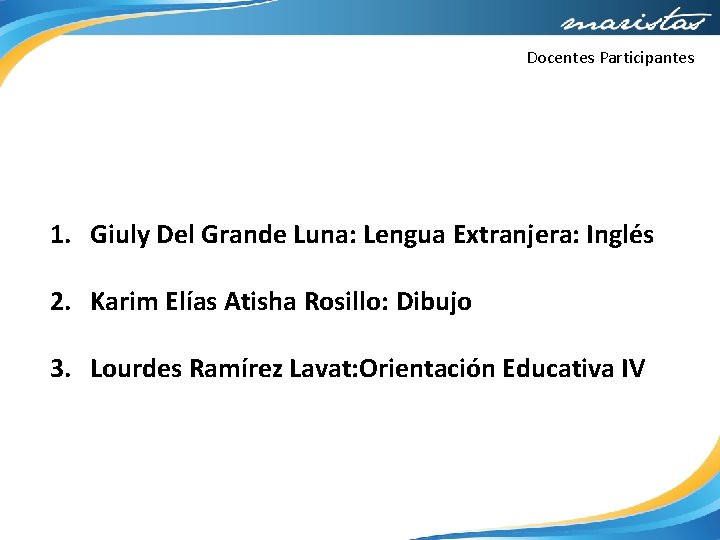 maristas

Docentes Participantes

1. Giuly Del Grande Luna: Lengua Extranjera: Inglés

2. Karim Elías Atisha Rosillo: Dibujo

3. Lourdes Ramírez Lavat:Orientación Educativa IV